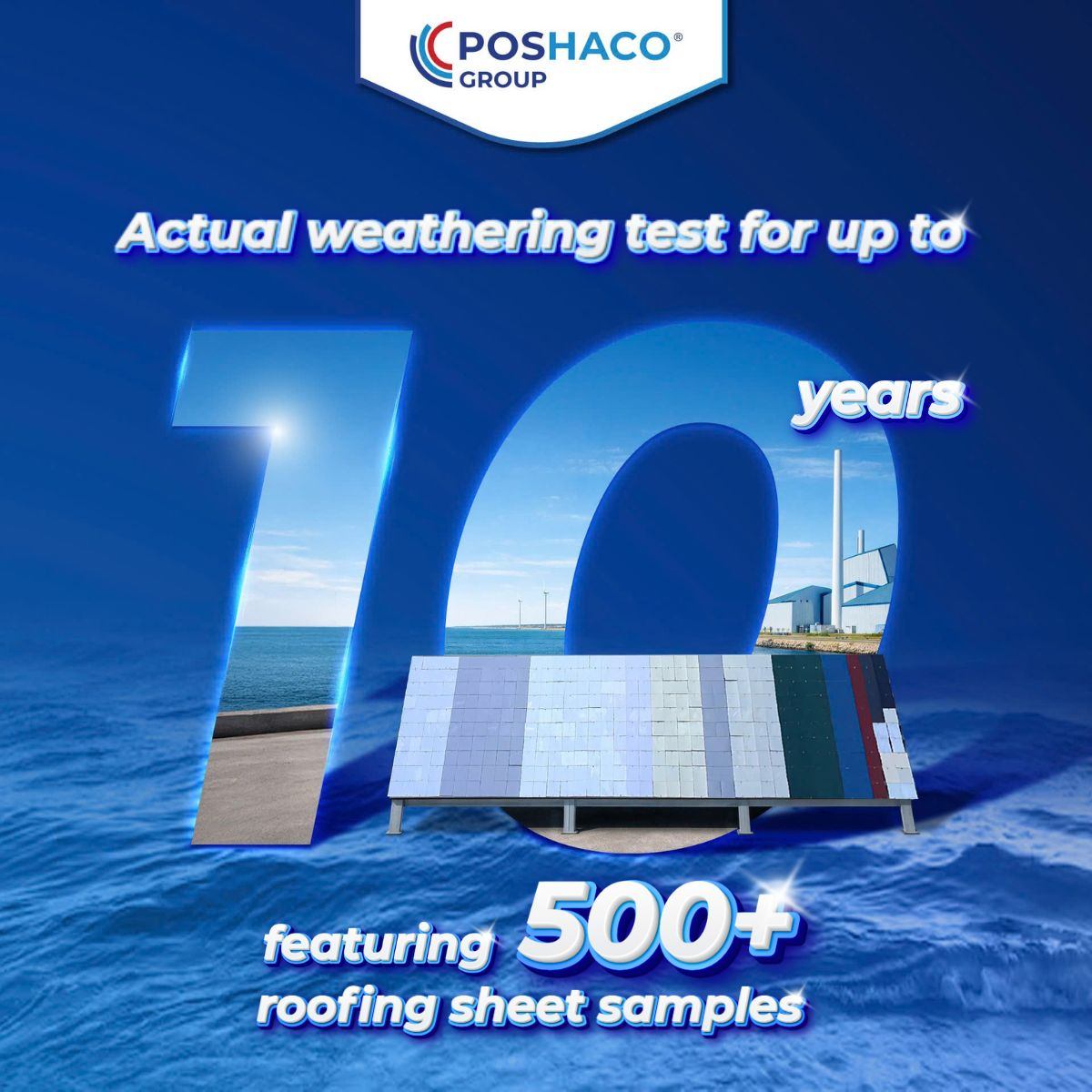 POSHACO®
GROUP

Actual weathering test for up to

10 years

featuring 500+
roofing sheet samples